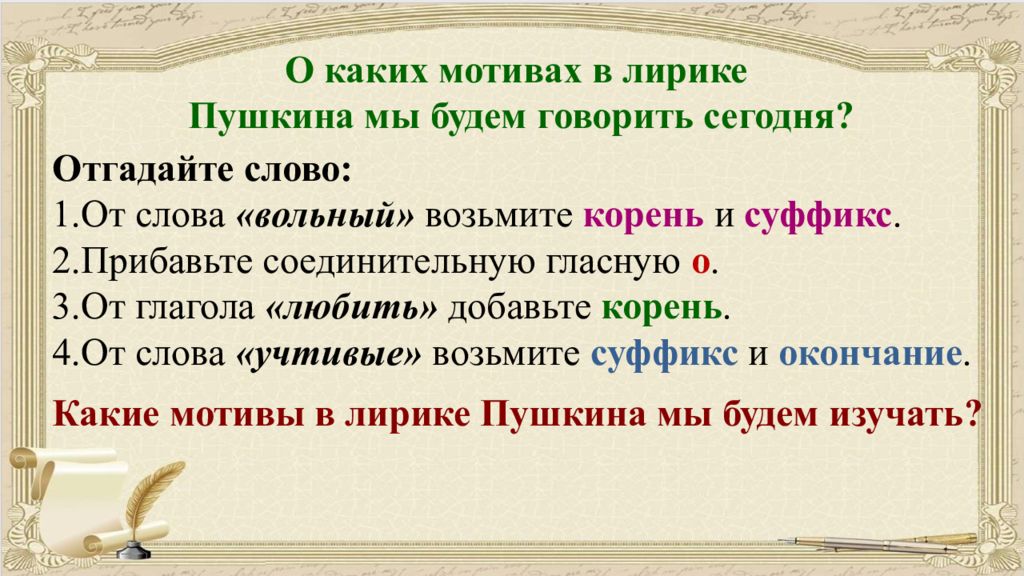 О каких мотивах в лирике Пушкина мы будем говорить сегодня?

Отгадайте слово:
1.От слова «вольный» возьмите корень и суффикс.
2.Прибавьте соединительную гласную о.
3.От глагола «любить» добавьте корень.
4.От слова «учтивые» возьмите суффикс и окончание.

Какие мотивы в лирике Пушкина мы будем изучать?